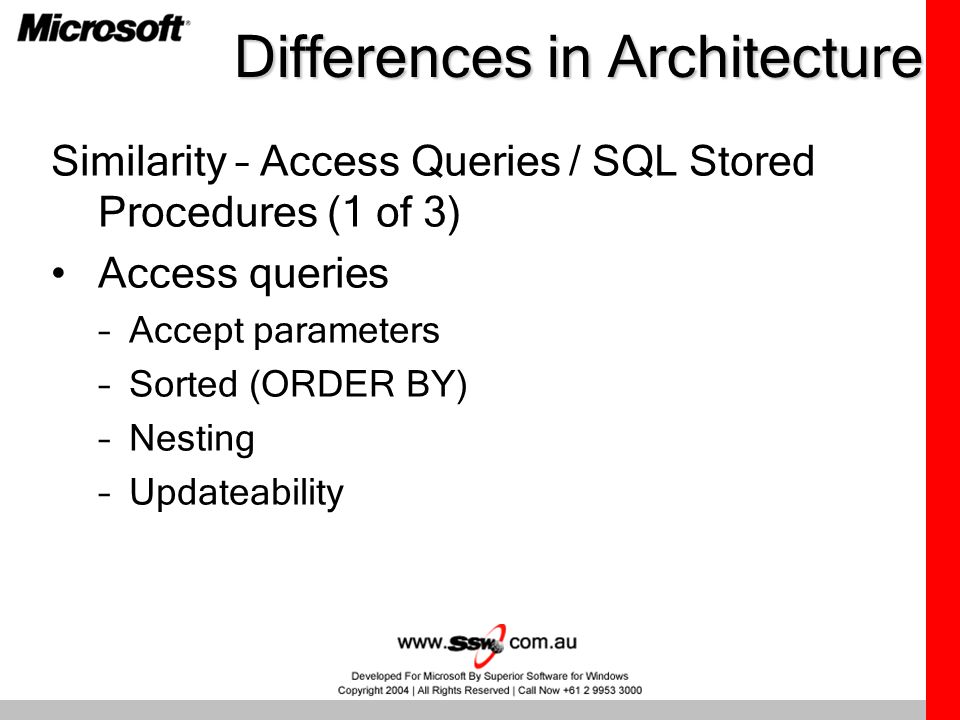 Microsoft

Differences in Architecture

Similarity – Access Queries / SQL Stored Procedures (1 of 3)

• Access queries
– Accept parameters
– Sorted (ORDER BY)
– Nesting
– Updateability

www.ssw.com.au

Developed For Microsoft By Superior Software for Windows
Copyright 2004 | All Rights Reserved | Call Now +61 2 9953 3000